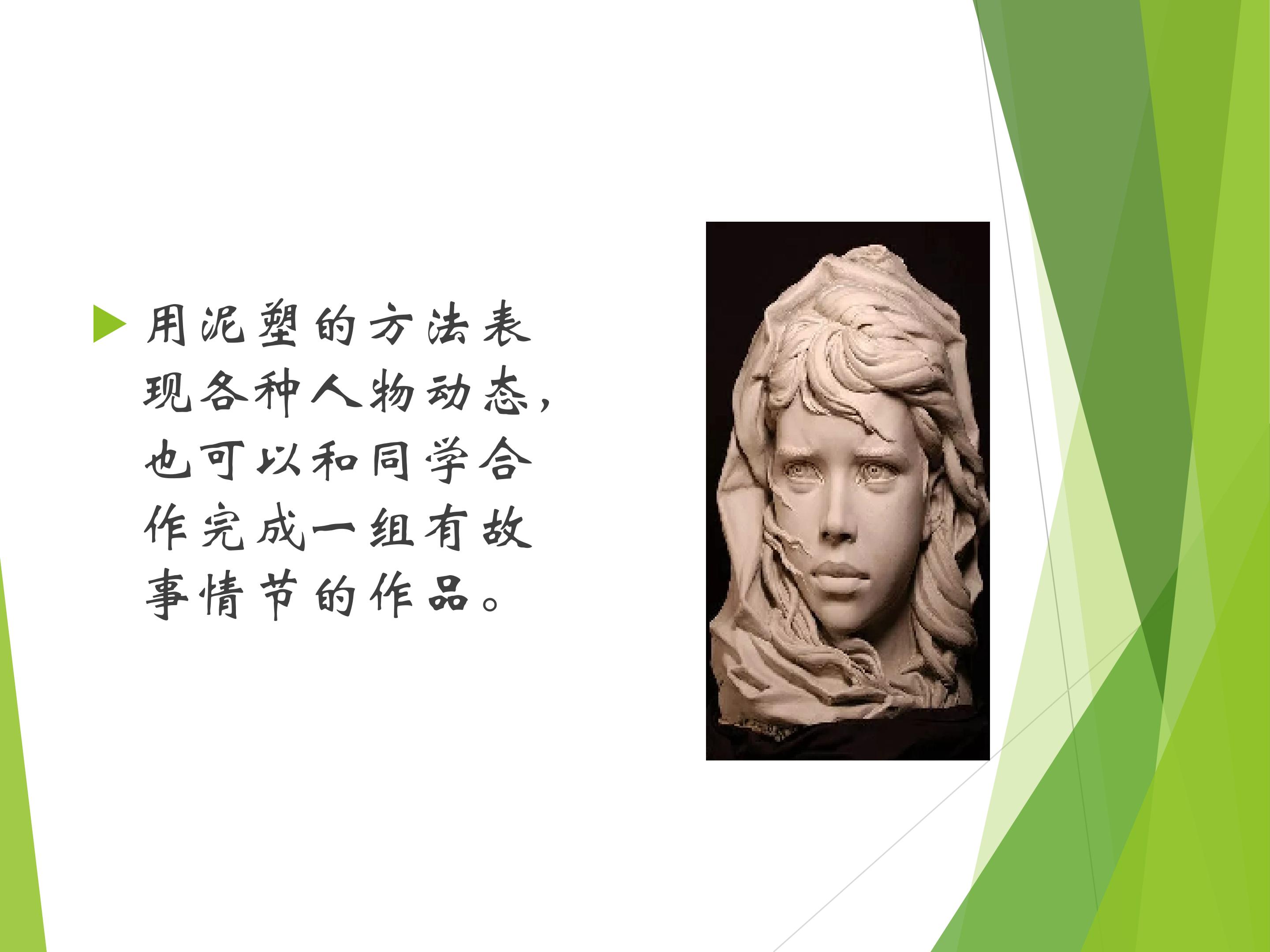 用泥塑的方法表现各种人物动态，也可以和同学合作完成一组有故事情节的作品。